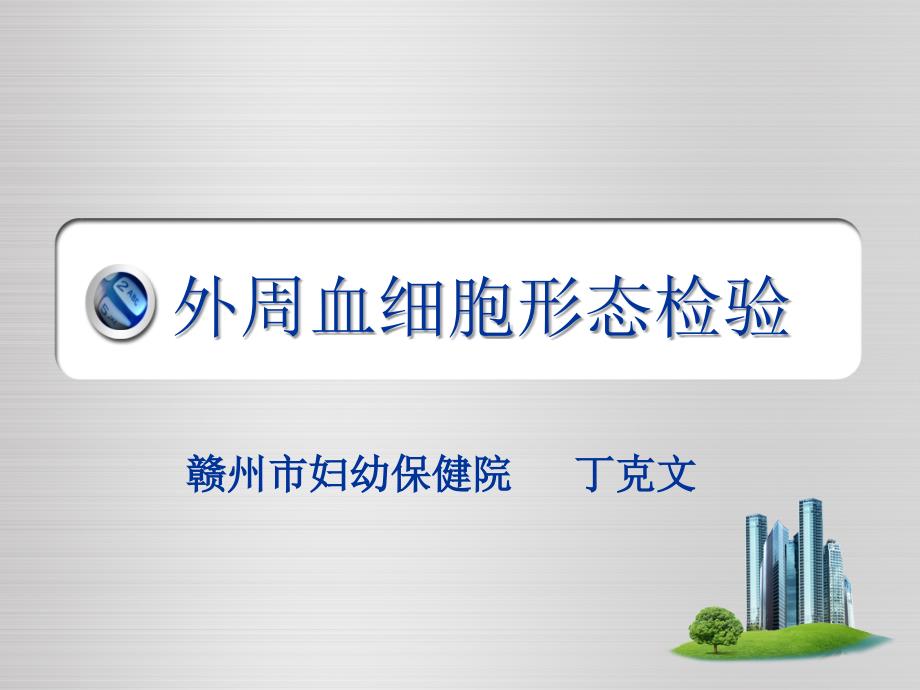 外周血细胞形态检验

赣州市妇幼保健院　　丁克文